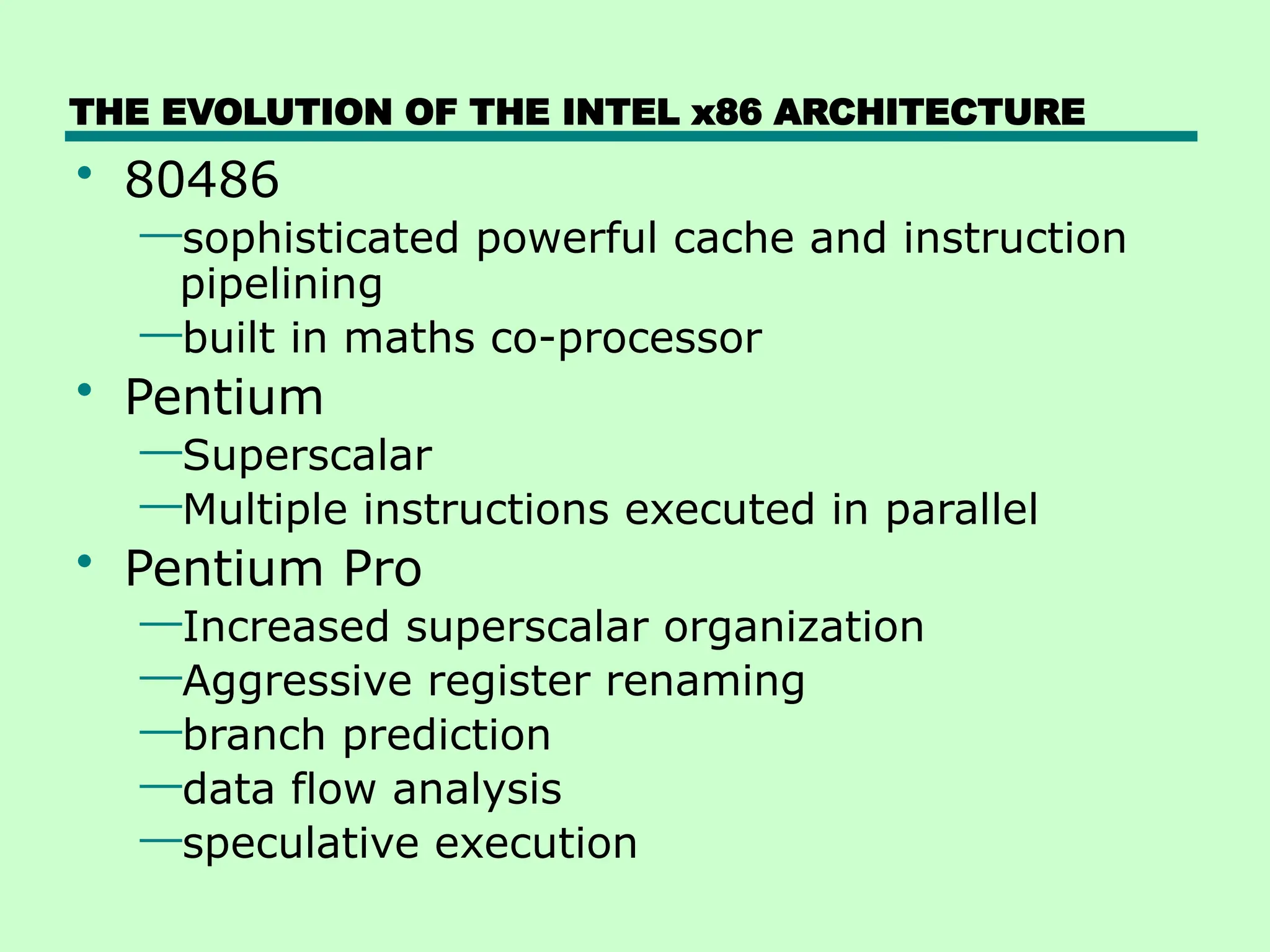 THE EVOLUTION OF THE INTEL x86 ARCHITECTURE

• 80486
—sophisticated powerful cache and instruction pipelining
—built in maths co-processor
• Pentium
—Superscalar
—Multiple instructions executed in parallel
• Pentium Pro
—Increased superscalar organization
—Aggressive register renaming
—branch prediction
—data flow analysis
—speculative execution